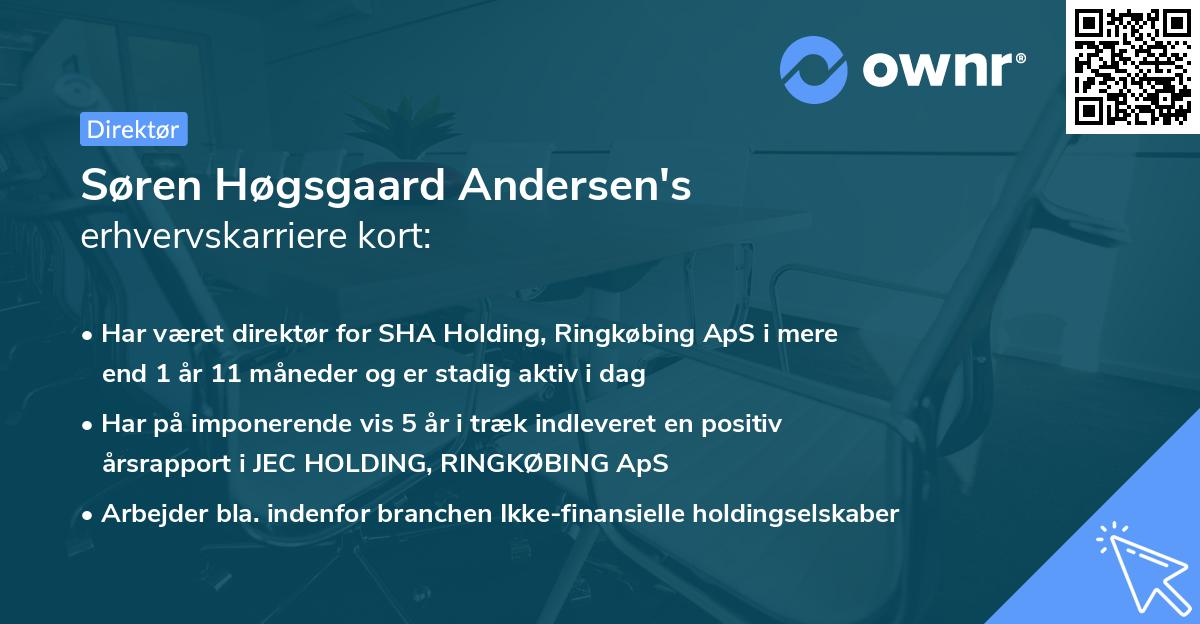 ownr®

Direktør

Søren Høgsgaard Andersen's erhvervskarriere kort:

• Har været direktør for SHA Holding, Ringkøbing ApS i mere end 1 år 11 måneder og er stadig aktiv i dag

• Har på imponerende vis 5 år i træk indleveret en positiv årsrapport i JEC HOLDING, RINGKØBING ApS

• Arbejder bla. indenfor branchen Ikke-finansielle holdingselskaber